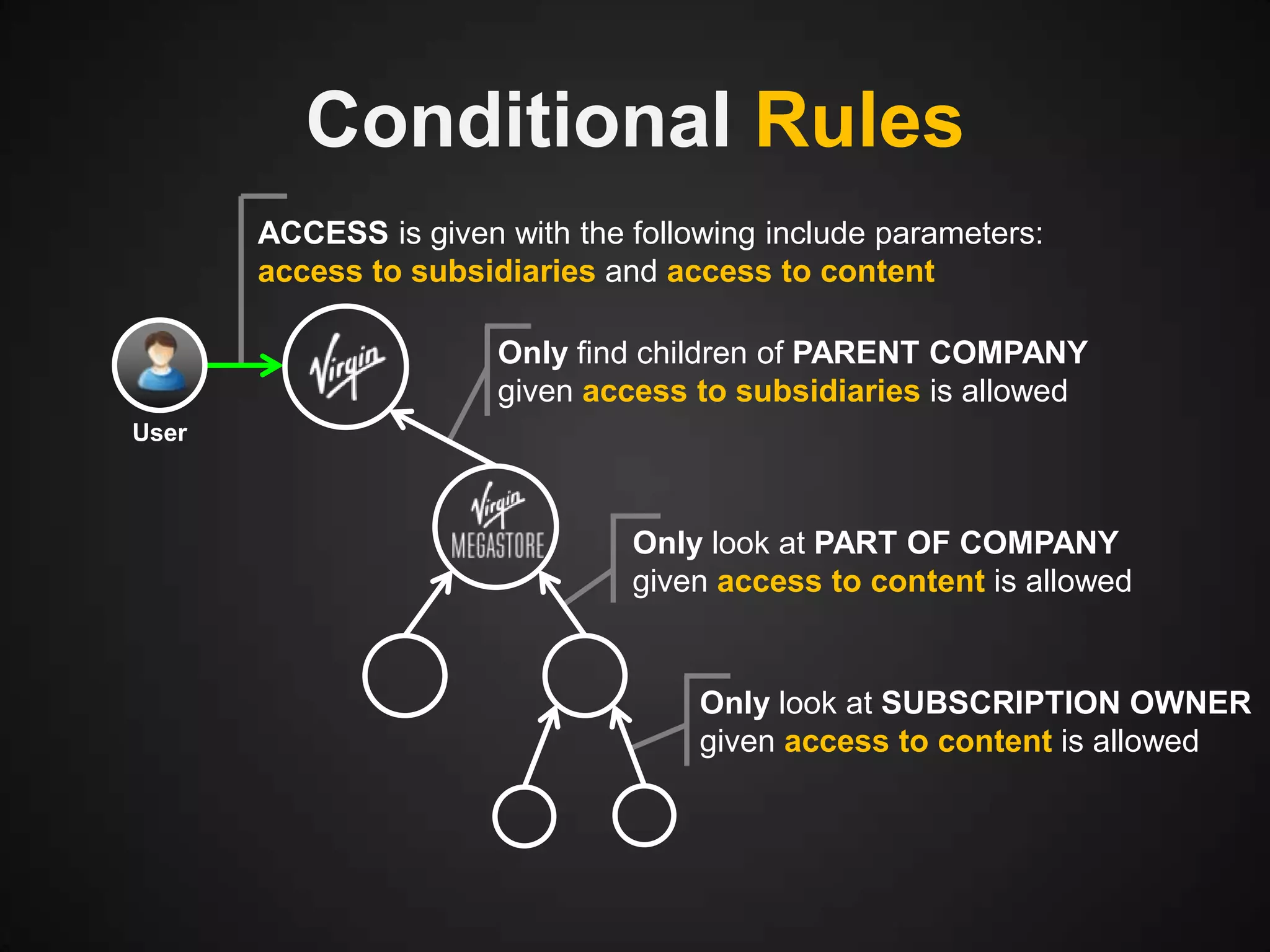 Conditional Rules

ACCESS is given with the following include parameters: access to subsidiaries and access to content

User

Virgin

Only find children of PARENT COMPANY given access to subsidiaries is allowed

Virgin MEGASTORE

Only look at PART OF COMPANY given access to content is allowed

Only look at SUBSCRIPTION OWNER given access to content is allowed